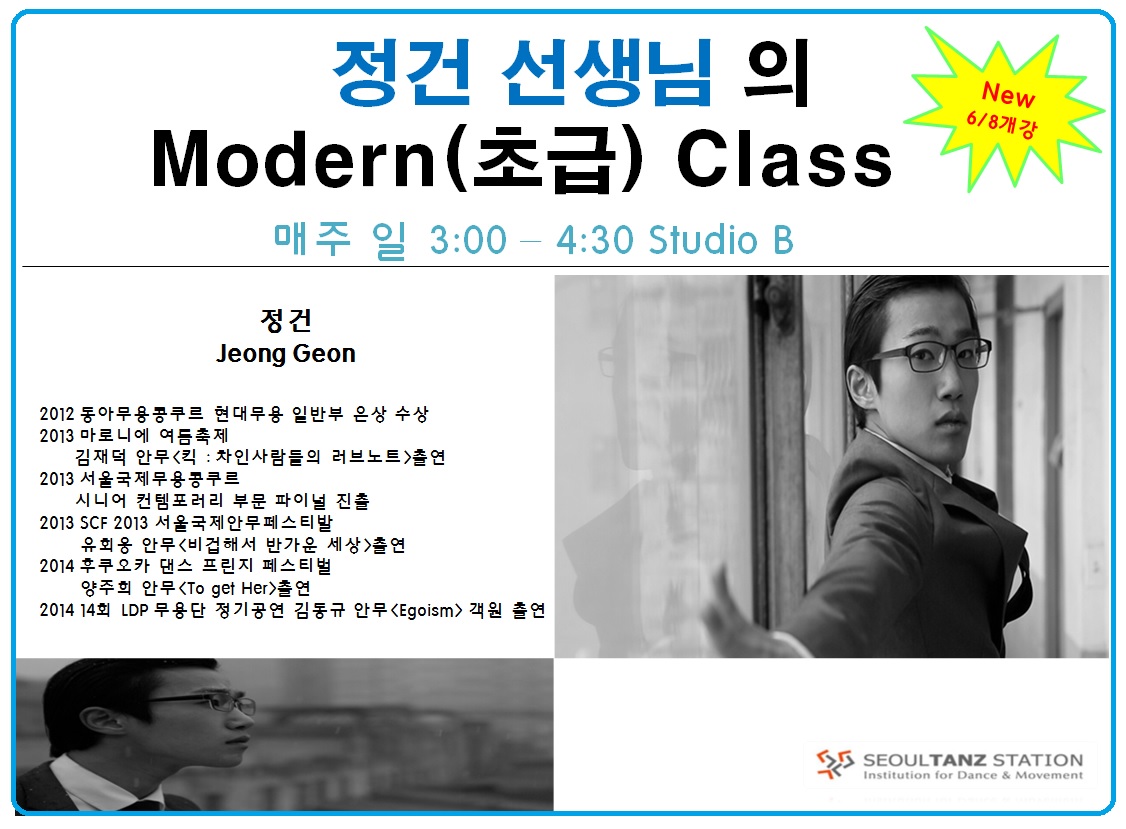 정건 선생님 의
Modern(초급) Class

New
6/8개강

매주 일 3:00 – 4:30 Studio B

정건
Jeong Geon

2012 동아무용콩쿠르 현대무용 일반부 은상 수상
2013 마로니에 여름축제
김재덕 안무<킥 : 차인사람들의 러브노트>출연
2013 서울국제무용콩쿠르
시니어 컨템포러리 부문 파이널 진출
2013 SCF 2013 서울국제안무페스티발
유회웅 안무<비겁해서 반가운 세상>출연
2014 후쿠오카 댄스 프린지 페스티벌
양주희 안무<To get Her>출연
2014 14회 LDP 무용단 정기공연 김동규 안무<Egoism> 객원 출연

SEOULTANZ STATION
Institution for Dance & Movement